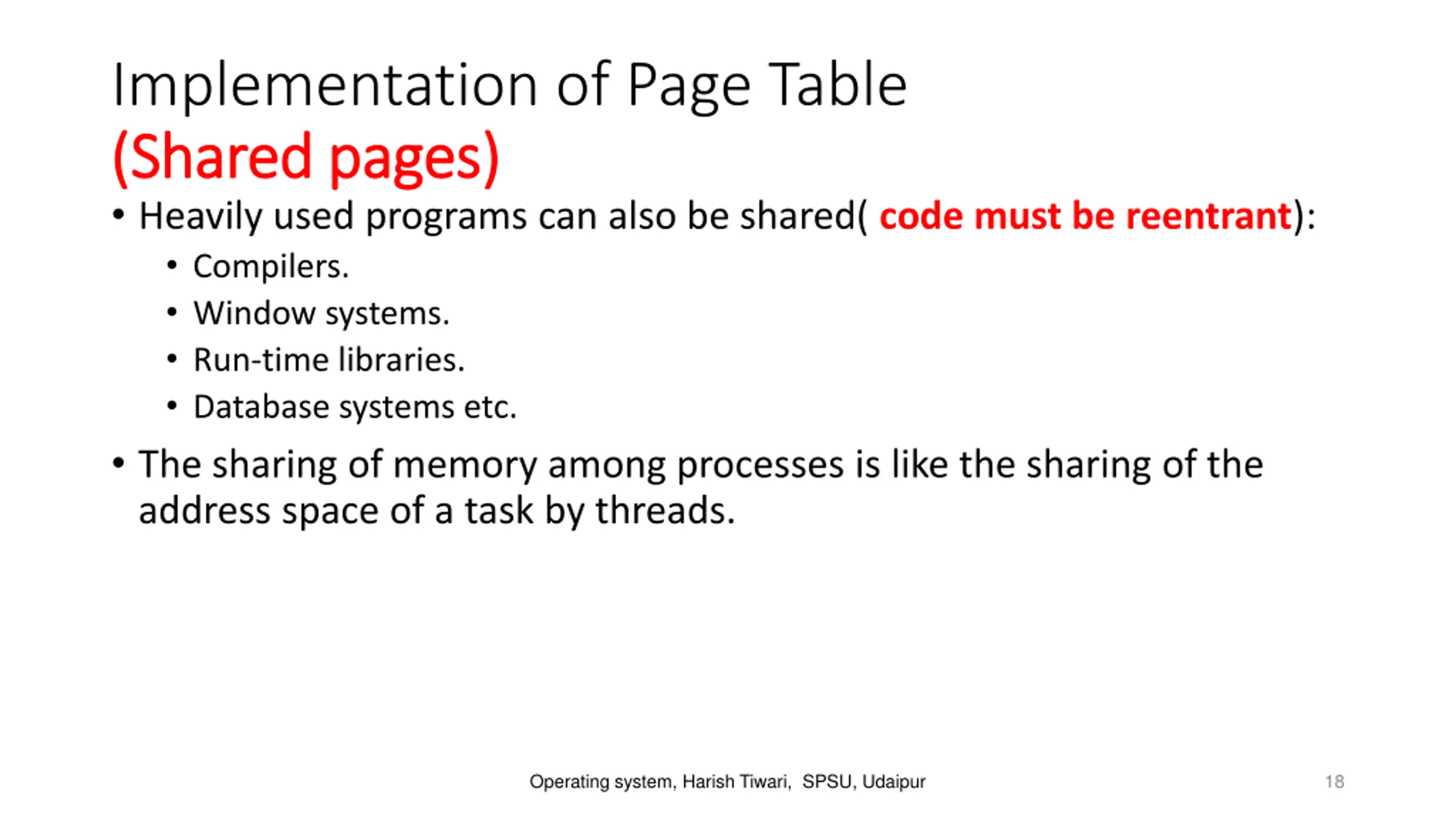 Implementation of Page Table
(Shared pages)

• Heavily used programs can also be shared( code must be reentrant):
  • Compilers.
  • Window systems.
  • Run-time libraries.
  • Database systems etc.
• The sharing of memory among processes is like the sharing of the address space of a task by threads.

Operating system, Harish Tiwari, SPSU, Udaipur
18